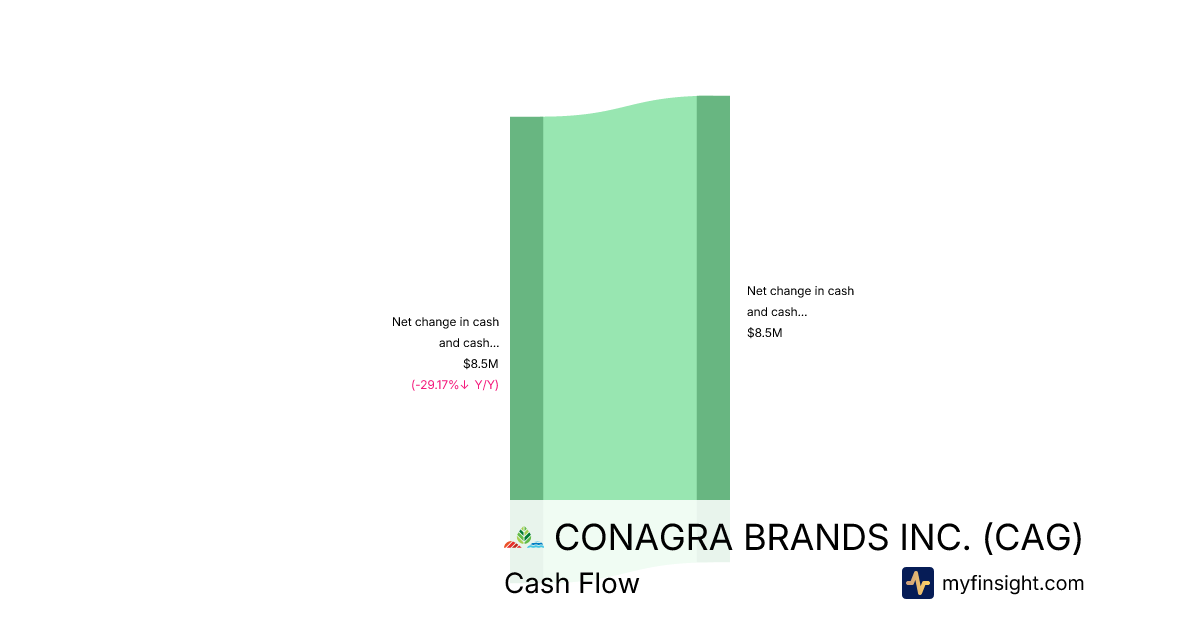 Net change in cash and cash...
$8.5M
(-29.17%↓ Y/Y)

Net change in cash and cash...
$8.5M

CONAGRA BRANDS INC. (CAG)
Cash Flow

myfinsight.com